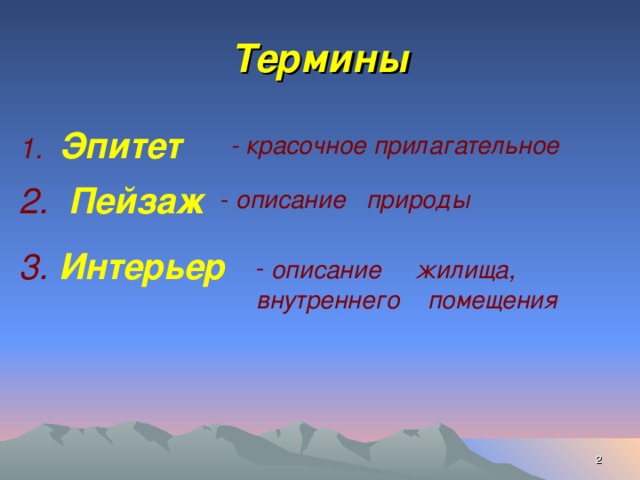 Термины

1. Эпитет - красочное прилагательное

2. Пейзаж - описание природы

3. Интерьер - описание жилища, внутреннего помещения

2